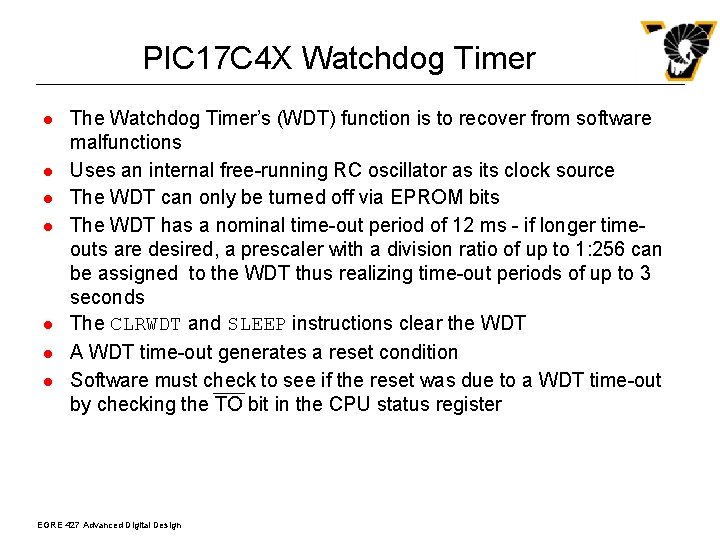 PIC17C4X Watchdog Timer

- The Watchdog Timer's (WDT) function is to recover from software malfunctions
- Uses an internal free-running RC oscillator as its clock source
- The WDT can only be turned off via EPROM bits
- The WDT has a nominal time-out period of 12 ms - if longer time-outs are desired, a prescaler with a division ratio of up to 1:256 can be assigned to the WDT thus realizing time-out periods of up to 3 seconds
- The CLRWDT and SLEEP instructions clear the WDT
- A WDT time-out generates a reset condition
- Software must check to see if the reset was due to a WDT time-out by checking the $\overline{TO}$ bit in the CPU status register

EGRE 427 Advanced Digital Design